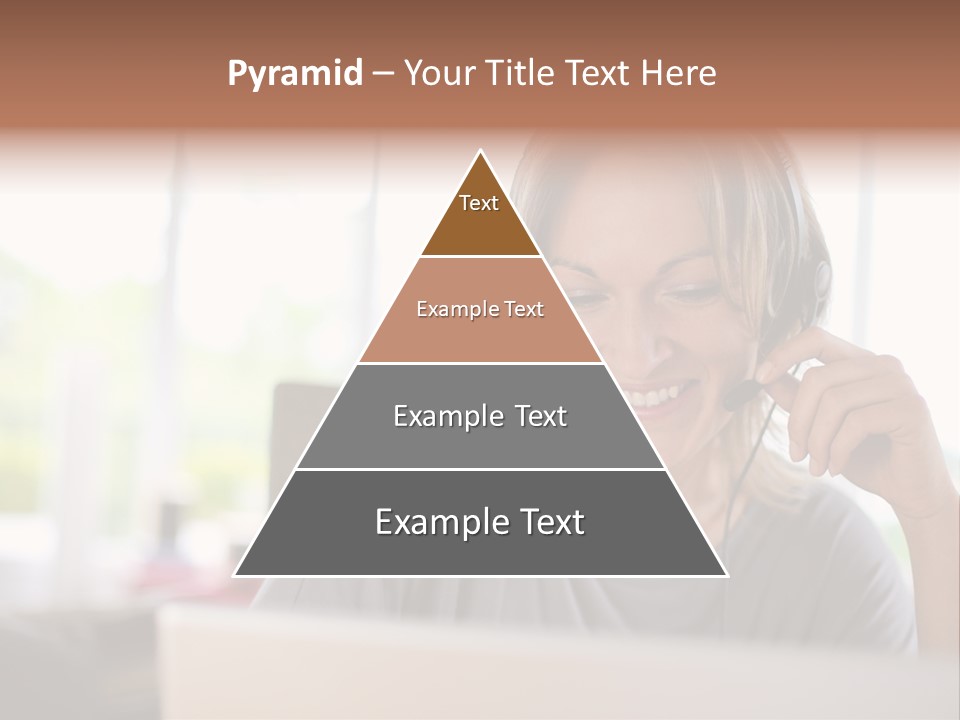 Pyramid – Your Title Text Here

Text

Example Text

Example Text

Example Text